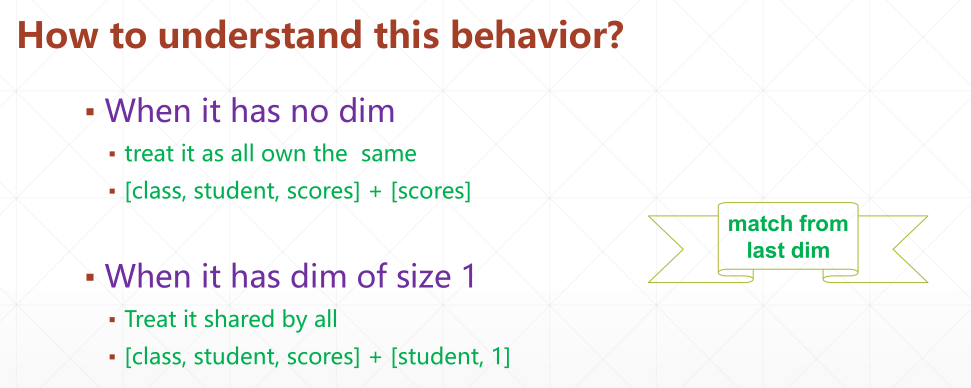 How to understand this behavior?

▪ When it has no dim

▪ treat it as all own the same

▪ [class, student, scores] + [scores]

▪ When it has dim of size 1

▪ Treat it shared by all

▪ [class, student, scores] + [student, 1]

match from last dim